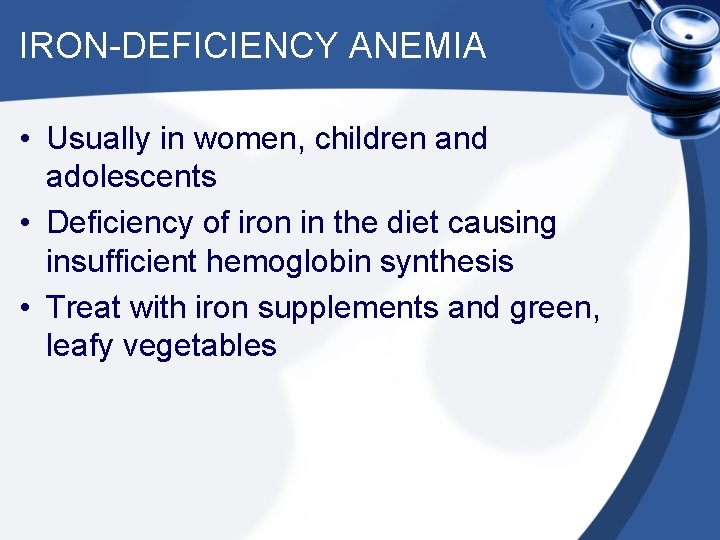 IRON-DEFICIENCY ANEMIA

• Usually in women, children and adolescents
• Deficiency of iron in the diet causing insufficient hemoglobin synthesis
• Treat with iron supplements and green, leafy vegetables